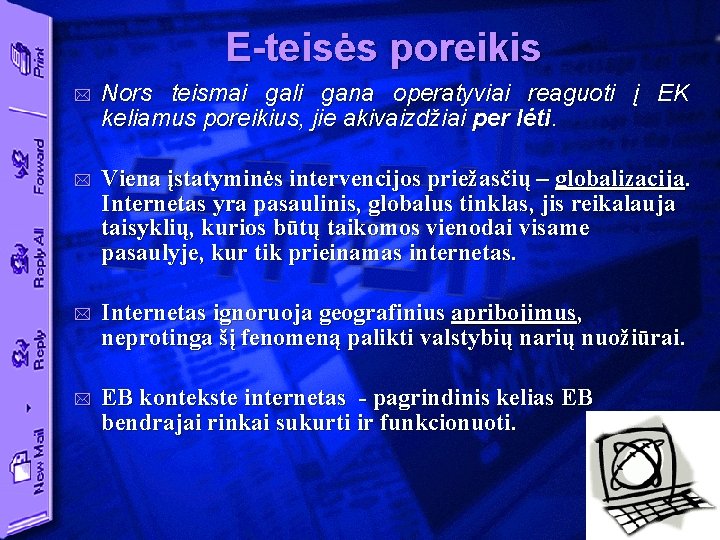 Print
Forward
Reply All
Reply
New Mail

E-teisės poreikis

Nors teismai gali gana operatyviai reaguoti į EK keliamus poreikius, jie akivaizdžiai per lėti.

Viena įstatyminės intervencijos priežasčių – globalizacija. Internetas yra pasaulinis, globalus tinklas, jis reikalauja taisyklių, kurios būtų taikomos vienodai visame pasaulyje, kur tik prieinamas internetas.

Internetas ignoruoja geografinius apribojimus, neprotinga šį fenomeną palikti valstybių narių nuožiūrai.

EB kontekste internetas - pagrindinis kelias EB bendrajai rinkai sukurti ir funkcionuoti.